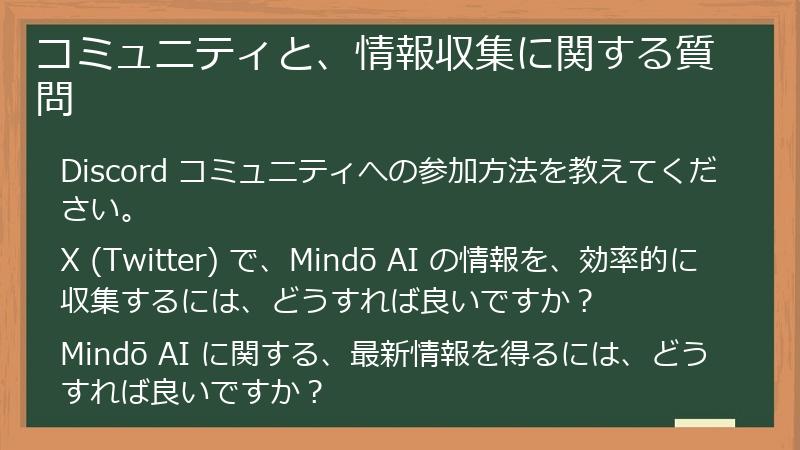 コミュニティと、情報収集に関する質問

Discord コミュニティへの参加方法を教えてください。

X (Twitter) で、Mindō AI の情報を、効率的に収集するには、どうすれば良いですか？

Mindō AI に関する、最新情報を得るには、どうすれば良いですか？